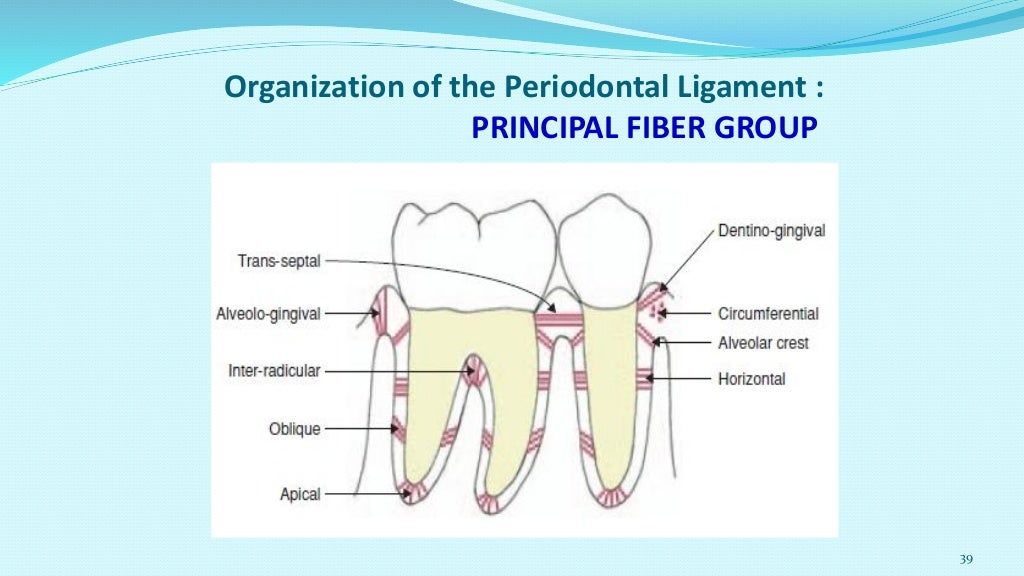 Organization of the Periodontal Ligament :
PRINCIPAL FIBER GROUP

Trans-septal
Alveolo-gingival
Inter-radicular
Oblique
Apical

Dentino-gingival
Circumferential
Alveolar crest
Horizontal

39